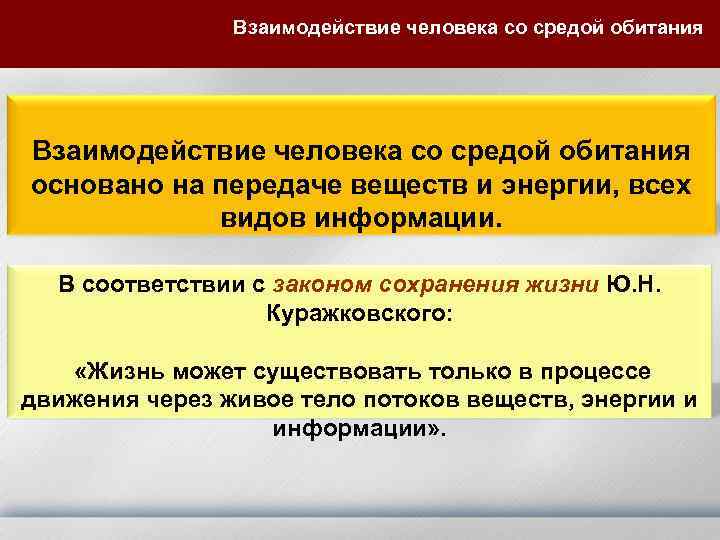 Взаимодействие человека со средой обитания

Взаимодействие человека со средой обитания основано на передаче веществ и энергии, всех видов информации.

В соответствии с законом сохранения жизни Ю.Н. Куражковского:

«Жизнь может существовать только в процессе движения через живое тело потоков веществ, энергии и информации».